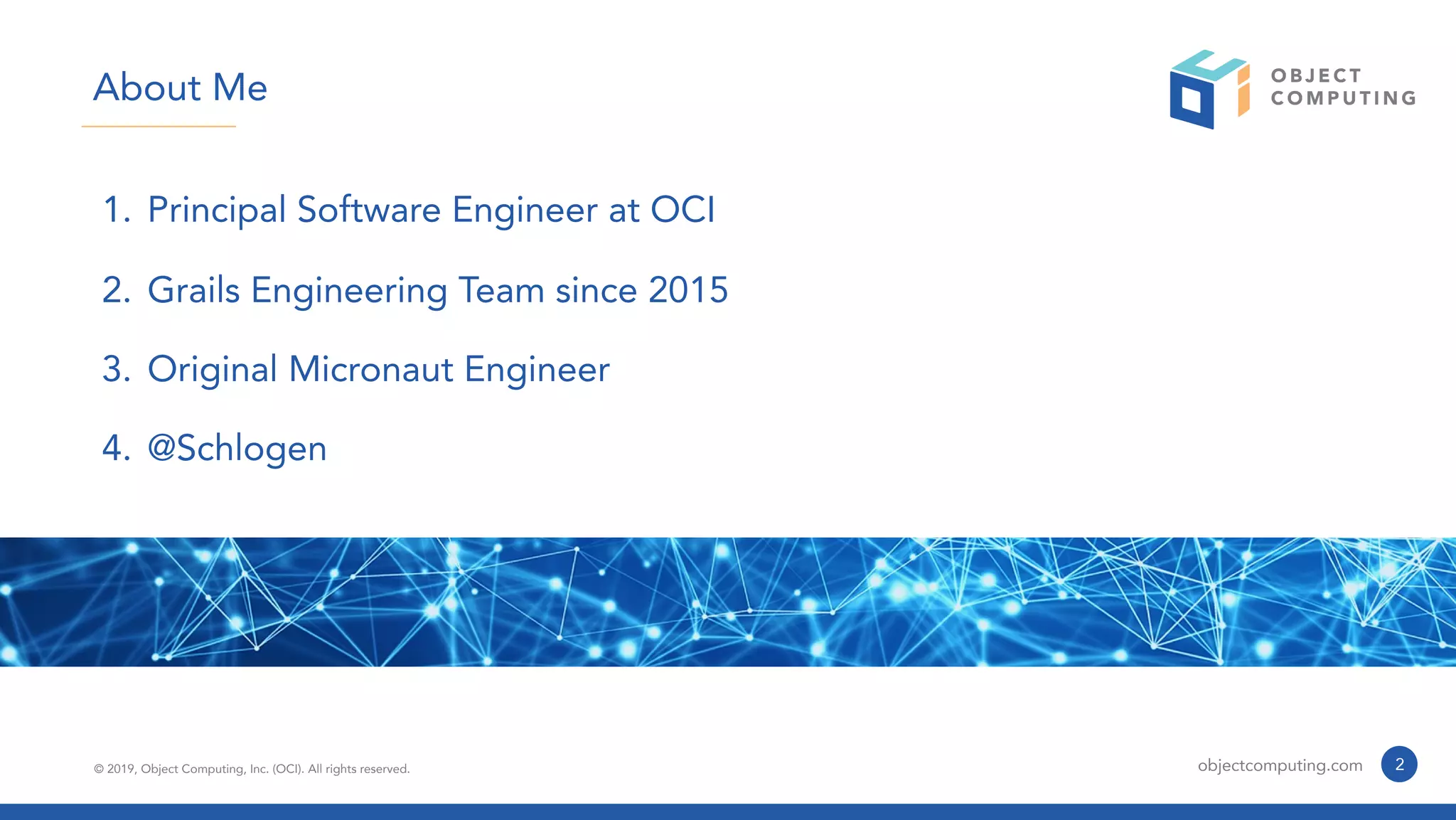 About Me

OBJECT COMPUTING

1. Principal Software Engineer at OCI
2. Grails Engineering Team since 2015
3. Original Micronaut Engineer
4. @Schlogen

© 2019, Object Computing, Inc. (OCI). All rights reserved.

objectcomputing.com

2